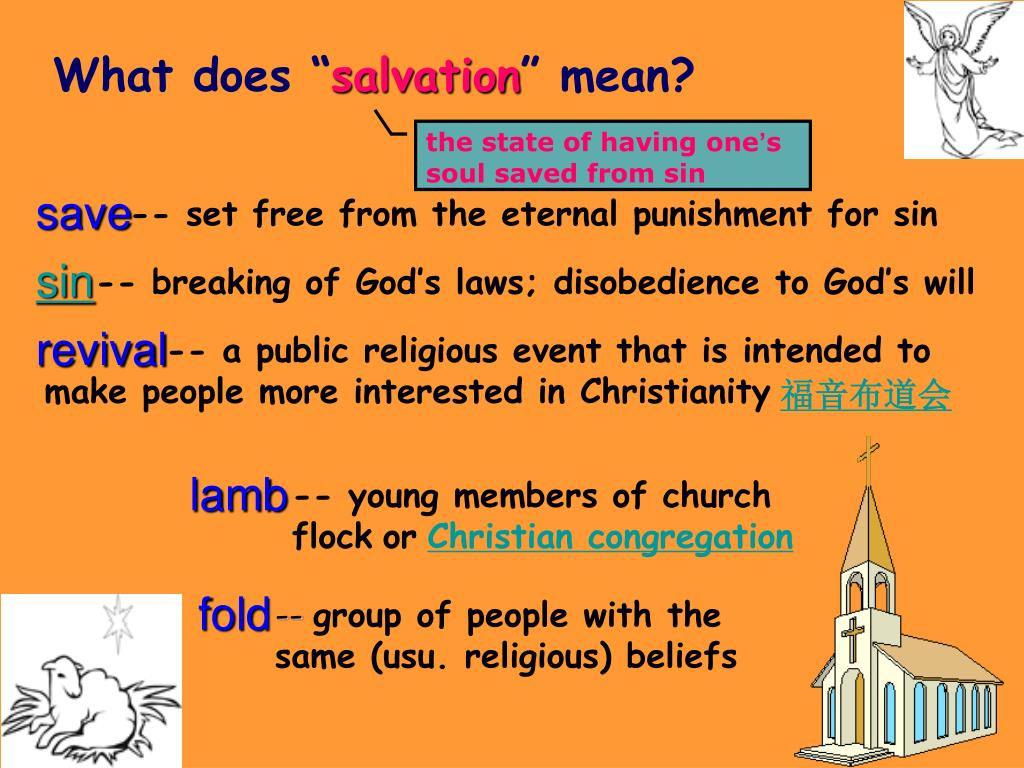 What does “salvation” mean?

the state of having one’s soul saved from sin

save-- set free from the eternal punishment for sin

sin-- breaking of God’s laws; disobedience to God’s will

revival-- a public religious event that is intended to make people more interested in Christianity 福音布道会

lamb-- young members of church flock or Christian congregation

fold-- group of people with the same (usu. religious) beliefs